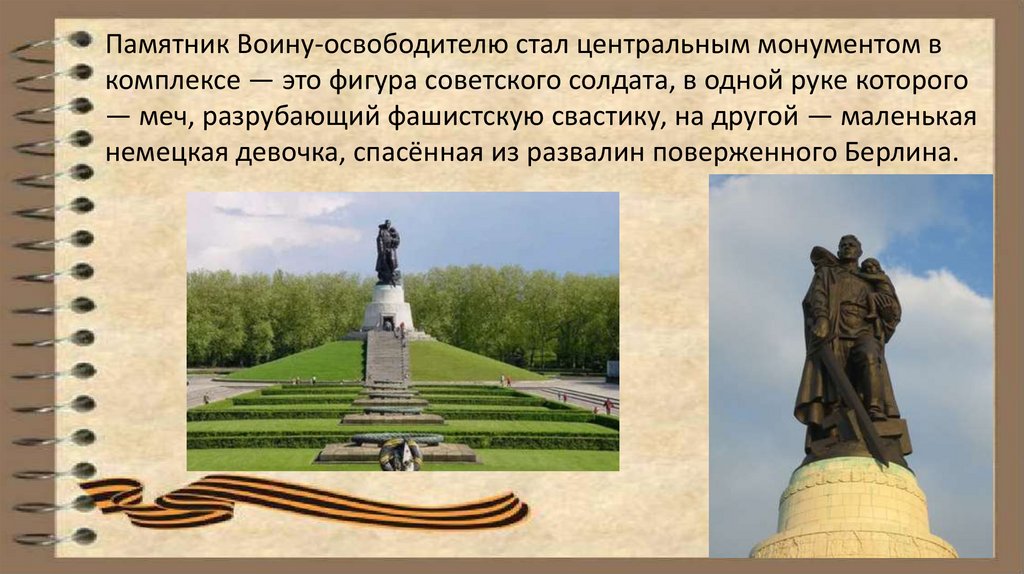 Памятник Воину-освободителю стал центральным монументом в комплексе — это фигура советского солдата, в одной руке которого — меч, разрубающий фашистскую свастику, на другой — маленькая немецкая девочка, спасённая из развалин поверженного Берлина.